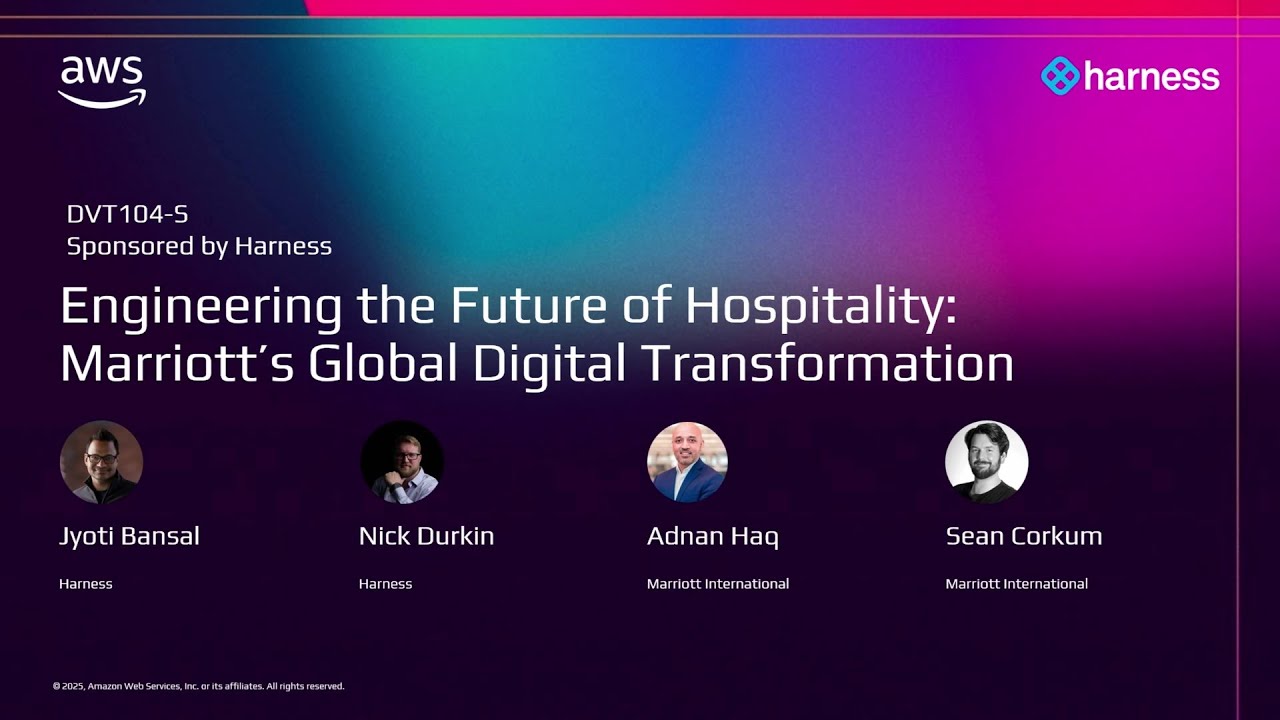 aws

harness

DVT104-S
Sponsored by Harness

Engineering the Future of Hospitality: Marriott's Global Digital Transformation

Jyoti Bansal
Harness

Nick Durkin
Harness

Adnan Haq
Marriott International

Sean Corkum
Marriott International

© 2025, Amazon Web Services, Inc. or its affiliates. All rights reserved.